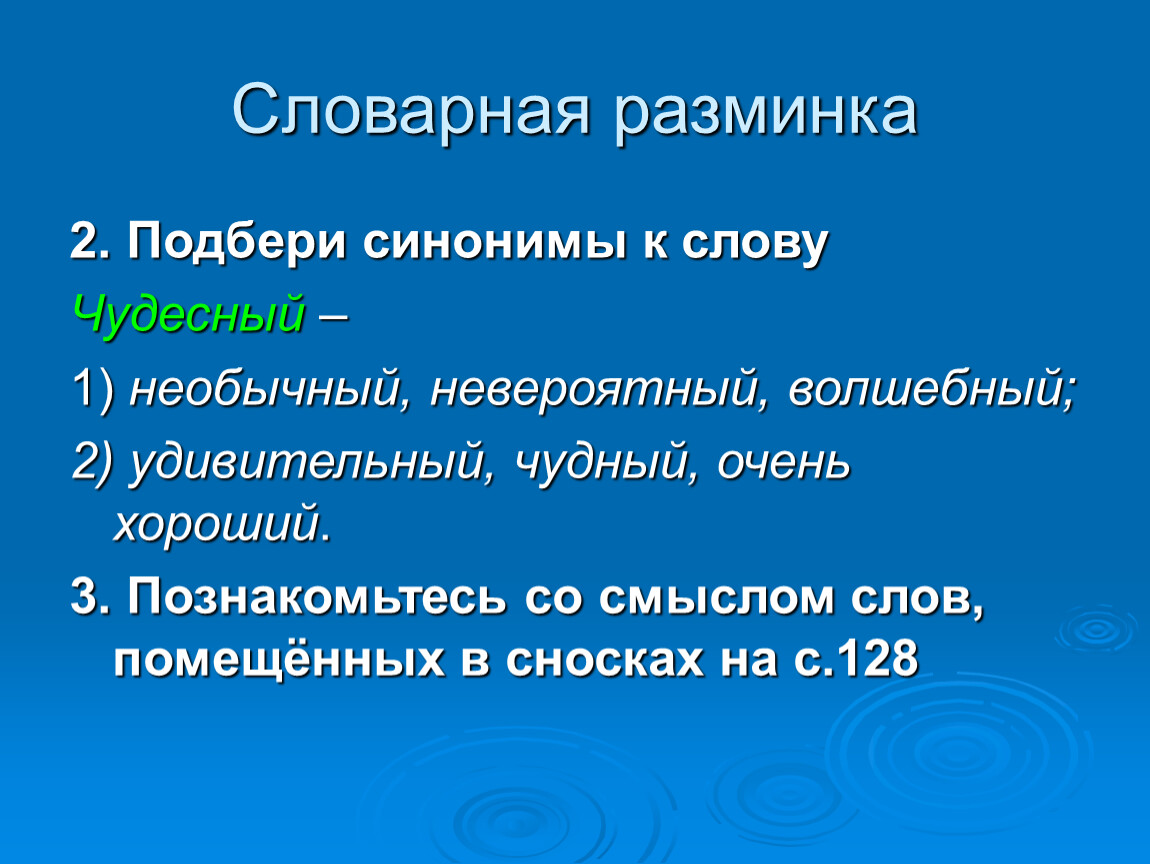 Словарная разминка

2. Подбери синонимы к слову

Чудесный –

1) необычный, невероятный, волшебный;

2) удивительный, чудный, очень хороший.

3. Познакомьтесь со смыслом слов, помещённых в сносках на с.128